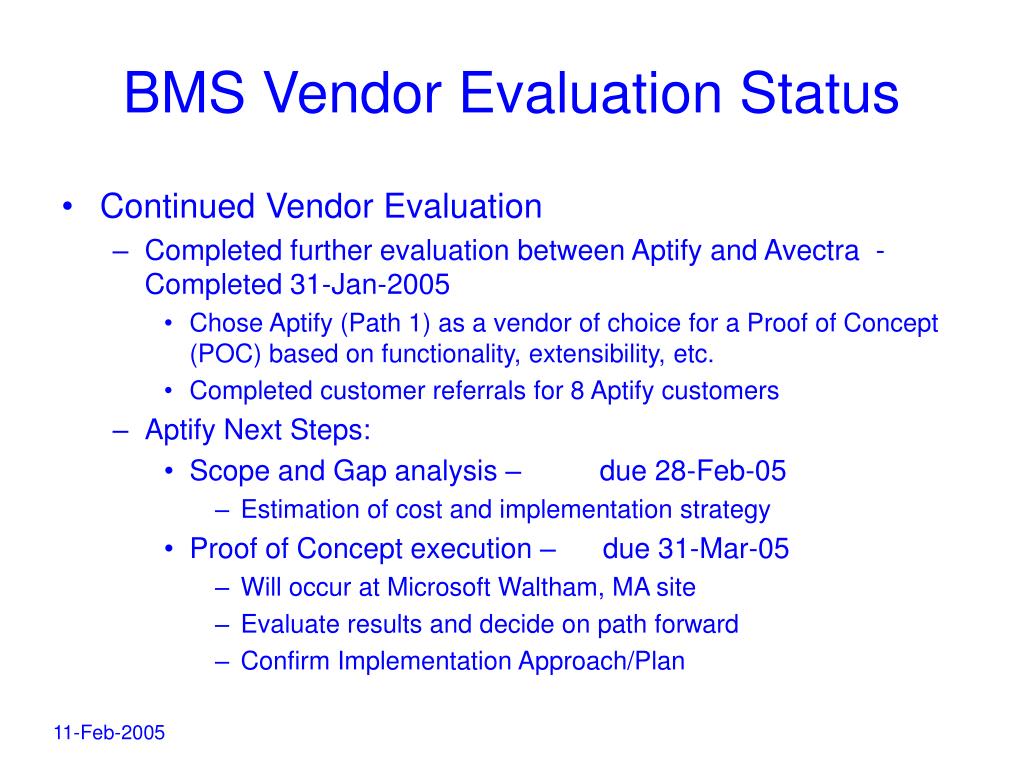 BMS Vendor Evaluation Status

• Continued Vendor Evaluation
– Completed further evaluation between Aptify and Avectra - Completed 31-Jan-2005
• Chose Aptify (Path 1) as a vendor of choice for a Proof of Concept (POC) based on functionality, extensibility, etc.
• Completed customer referrals for 8 Aptify customers
– Aptify Next Steps:
• Scope and Gap analysis – due 28-Feb-05
– Estimation of cost and implementation strategy
• Proof of Concept execution – due 31-Mar-05
– Will occur at Microsoft Waltham, MA site
– Evaluate results and decide on path forward
– Confirm Implementation Approach/Plan

11-Feb-2005